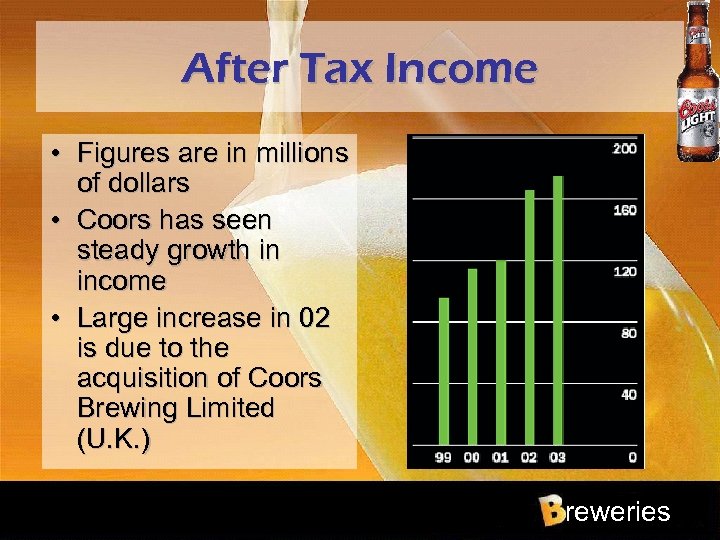 After Tax Income

• Figures are in millions of dollars
• Coors has seen steady growth in income
• Large increase in 02 is due to the acquisition of Coors Brewing Limited (U.K.)

200
160
120
80
40
0
99 00 01 02 03

Coors LIGHT

Breweries